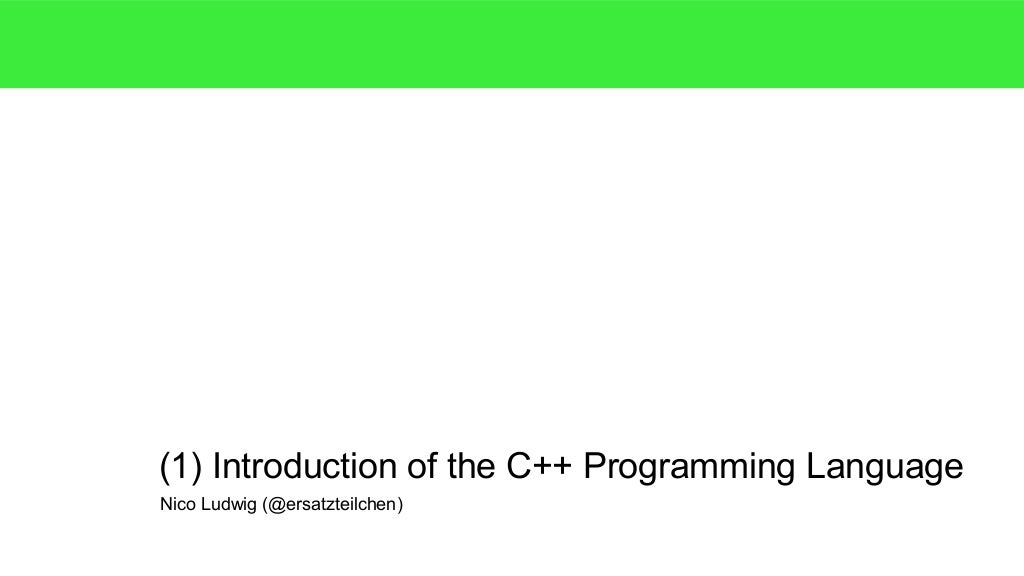 (1) Introduction of the C++ Programming Language

Nico Ludwig (@ersatzteilchen)